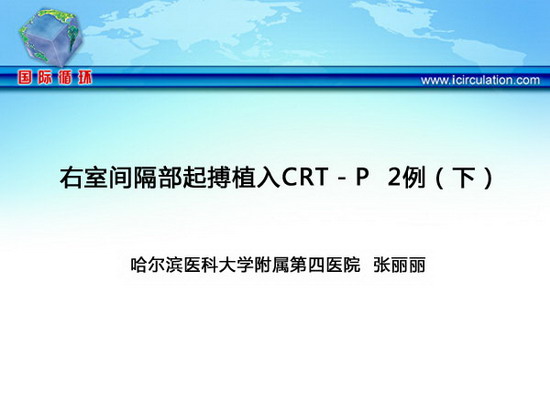 国际循环

www.icirculation.com

右室间隔部起搏植入CRT－P 2例（下）

哈尔滨医科大学附属第四医院 张丽丽